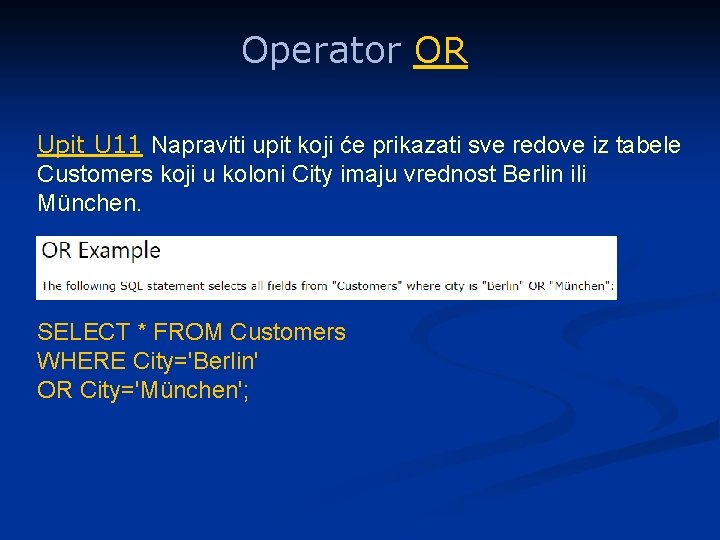 Operator OR

Upit U11 Napraviti upit koji će prikazati sve redove iz tabele Customers koji u koloni City imaju vrednost Berlin ili München.

OR Example

The following SQL statement selects all fields from "Customers" where city is "Berlin" OR "München":

SELECT * FROM Customers
WHERE City='Berlin'
OR City='München';